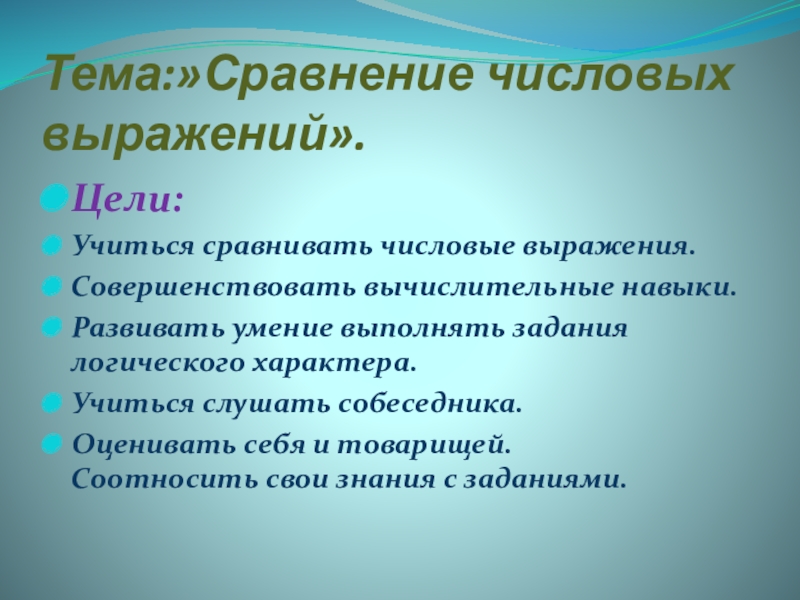 Тема:»Сравнение числовых выражений».

Цели:

Учиться сравнивать числовые выражения.

Совершенствовать вычислительные навыки.

Развивать умение выполнять задания логического характера.

Учиться слушать собеседника.

Оценивать себя и товарищей. Соотносить свои знания с заданиями.